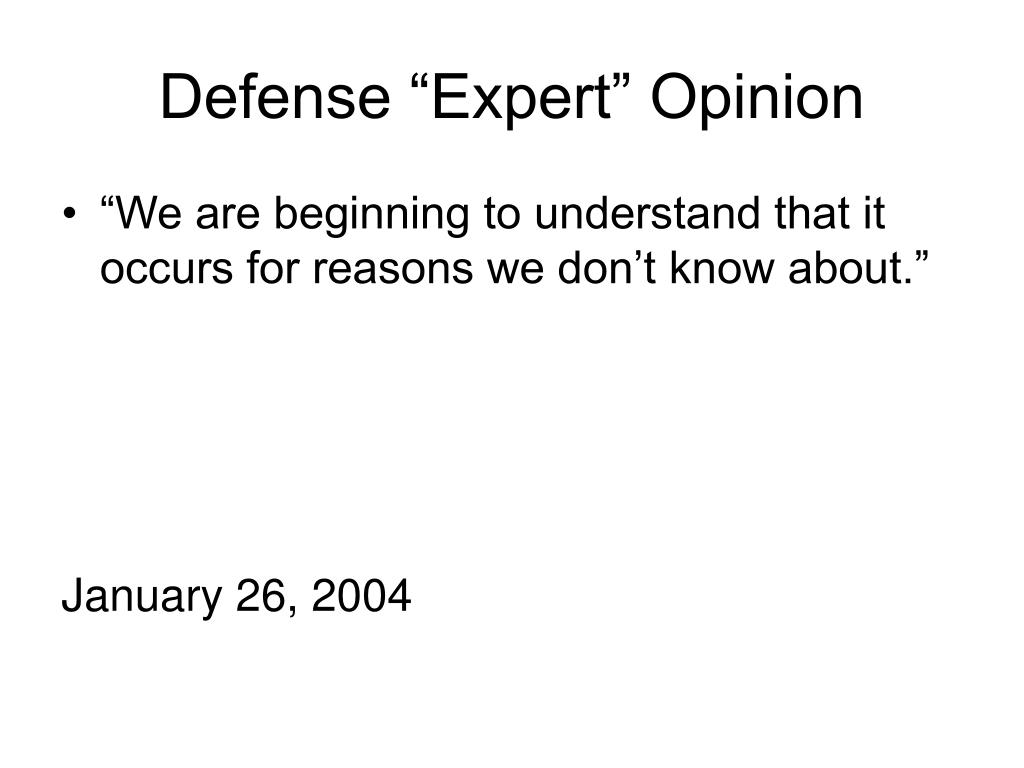 Defense “Expert” Opinion

• “We are beginning to understand that it occurs for reasons we don’t know about.”

January 26, 2004